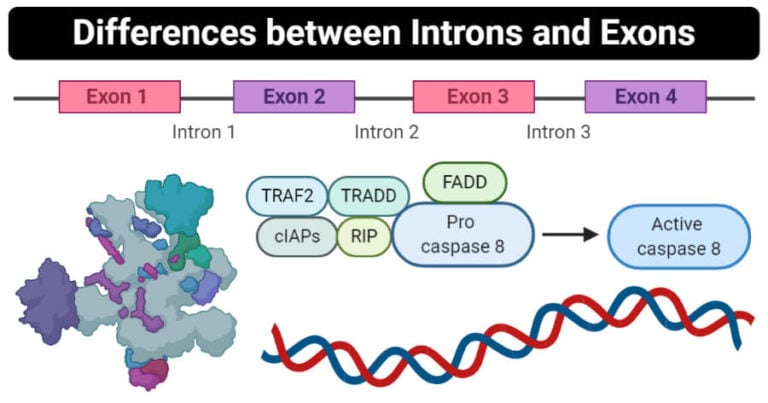 Differences between Introns and Exons

Exon 1
Exon 2
Exon 3
Exon 4
Intron 1
Intron 2
Intron 3

TRAF2
TRADD
FADD
cIAPs
RIP
Pro caspase 8
Active caspase 8